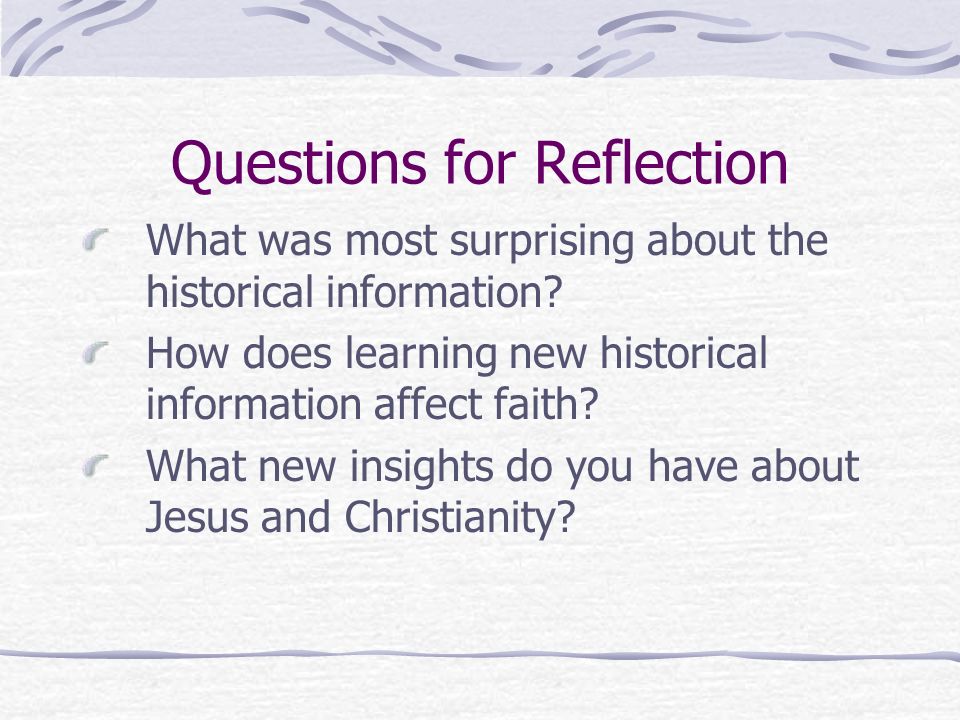 Questions for Reflection

What was most surprising about the historical information?

How does learning new historical information affect faith?

What new insights do you have about Jesus and Christianity?